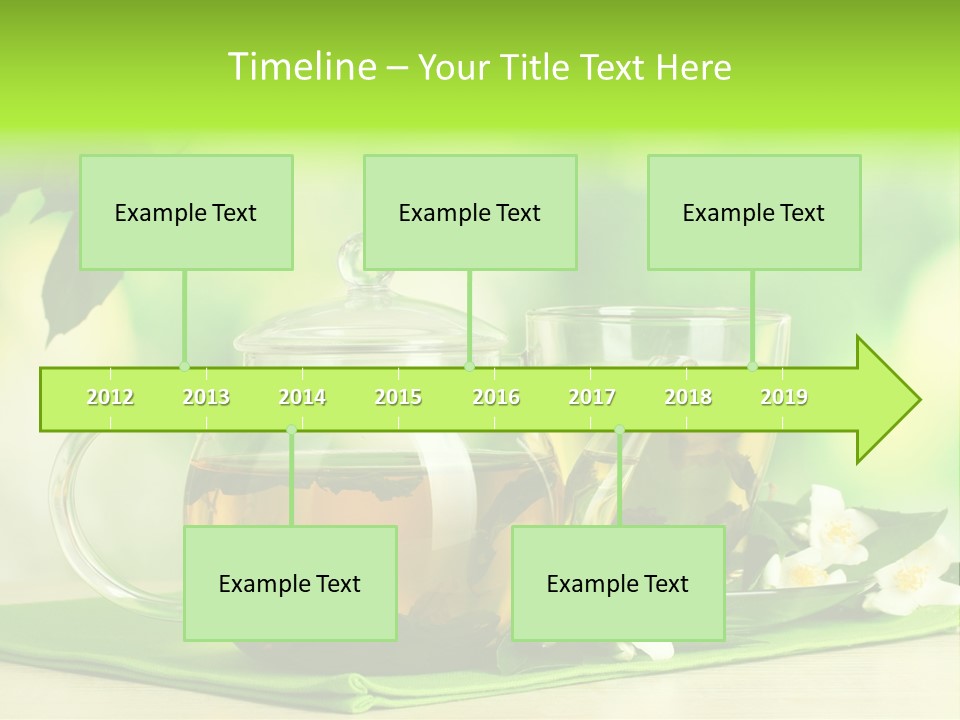 Timeline – Your Title Text Here

Example Text

Example Text

Example Text

2012 2013 2014 2015 2016 2017 2018 2019

Example Text

Example Text